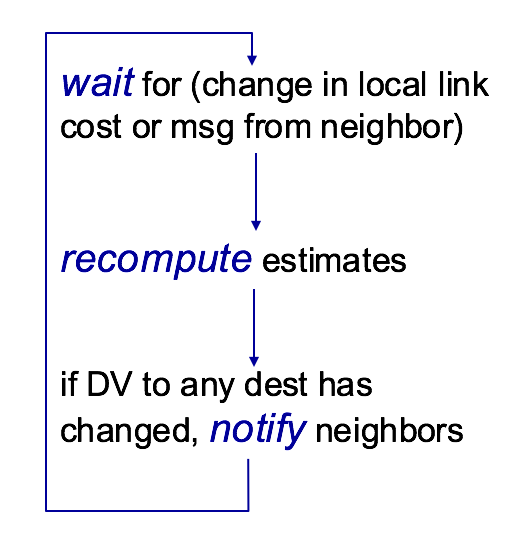 wait for (change in local link cost or msg from neighbor)

recompute estimates

if DV to any dest has changed, notify neighbors